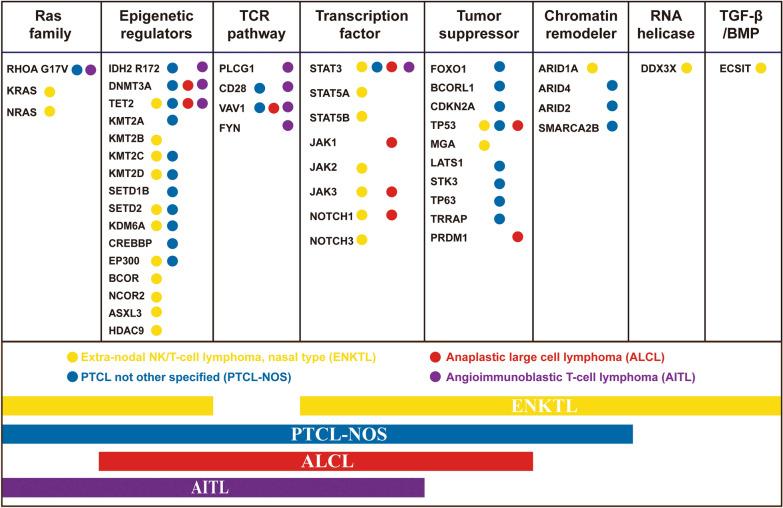 | Ras family | Epigenetic regulators | TCR pathway | Transcription factor | Tumor suppressor | Chromatin remodeler | RNA helicase | TGF-β /BMP |
|---|---|---|---|---|---|---|---|
| RHOA G17V | IDH2 R172 | PLCG1 | STAT3 | FOXO1 | ARID1A | DDX3X | ECSIT |
| KRAS | DNMT3A | CD28 | STAT5A | BCORL1 | ARID4 | | |
| NRAS | TET2 | VAV1 | STAT5B | CDKN2A | ARID2 | | |
| | KMT2A | FYN | JAK1 | TP53 | SMARCA2B | | |
| | KMT2B | | JAK2 | MGA | | | |
| | KMT2C | | JAK3 | LATS1 | | | |
| | KMT2D | | NOTCH1 | STK3 | | | |
| | SETD1B | | NOTCH3 | TP63 | | | |
| | SETD2 | | | TRRAP | | | |
| | KDM6A | | | PRDM1 | | | |
| | CREBBP | | | | | | |
| | EP300 | | | | | | |
| | BCOR | | | | | | |
| | NCOR2 | | | | | | |
| | ASXL3 | | | | | | |
| | HDAC9 | | | | | | |

Extra-nodal NK/T-cell lymphoma, nasal type (ENKTL)
PTCL not other specified (PTCL-NOS)
Anaplastic large cell lymphoma (ALCL)
Angioimmunoblastic T-cell lymphoma (AITL)

ENKTL
PTCL-NOS
ALCL
AITL